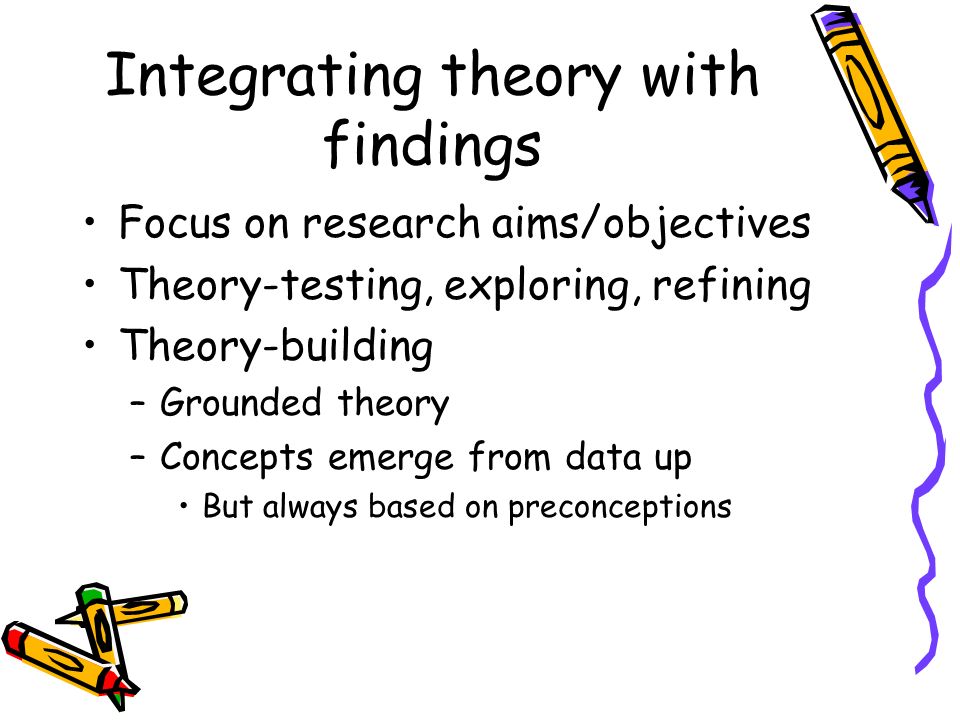 Integrating theory with findings

• Focus on research aims/objectives
• Theory-testing, exploring, refining
• Theory-building
– Grounded theory
– Concepts emerge from data up
• But always based on preconceptions